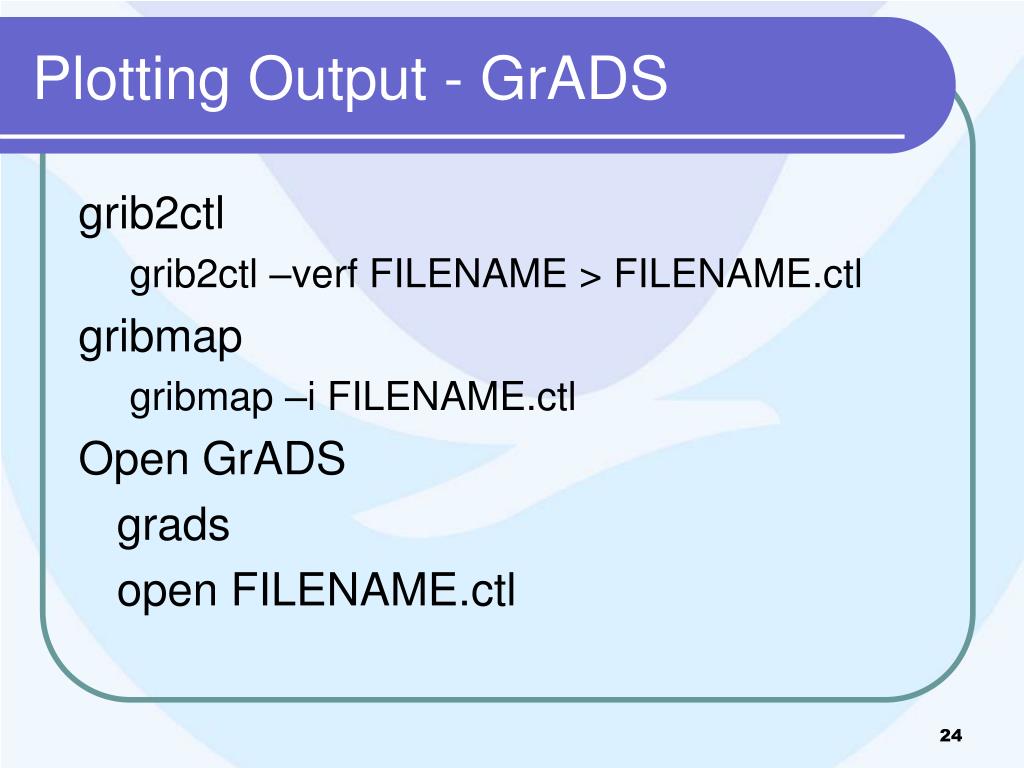 Plotting Output - GrADS

grib2ctl

grib2ctl –verf FILENAME > FILENAME.ctl

gribmap

gribmap –i FILENAME.ctl

Open GrADS

grads

open FILENAME.ctl

24